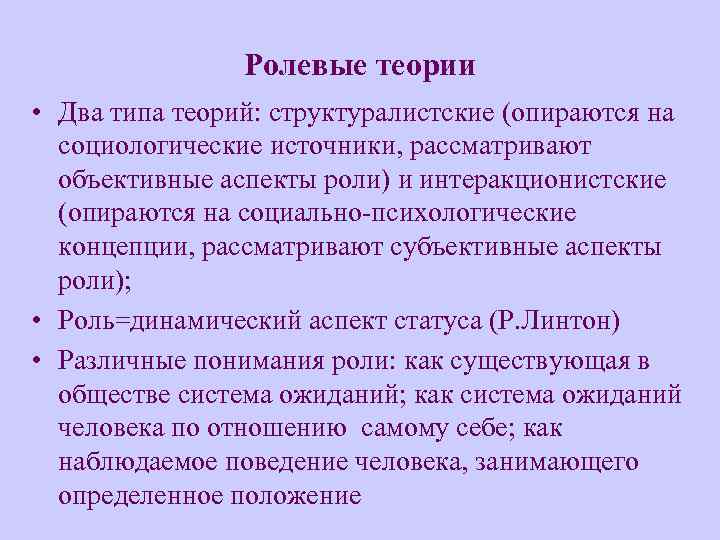 Ролевые теории

• Два типа теорий: структуралистские (опираются на социологические источники, рассматривают объективные аспекты роли) и интеракционистские (опираются на социально-психологические концепции, рассматривают субъективные аспекты роли);

• Роль=динамический аспект статуса (Р.Линтон)

• Различные понимания роли: как существующая в обществе система ожиданий; как система ожиданий человека по отношению самому себе; как наблюдаемое поведение человека, занимающего определенное положение